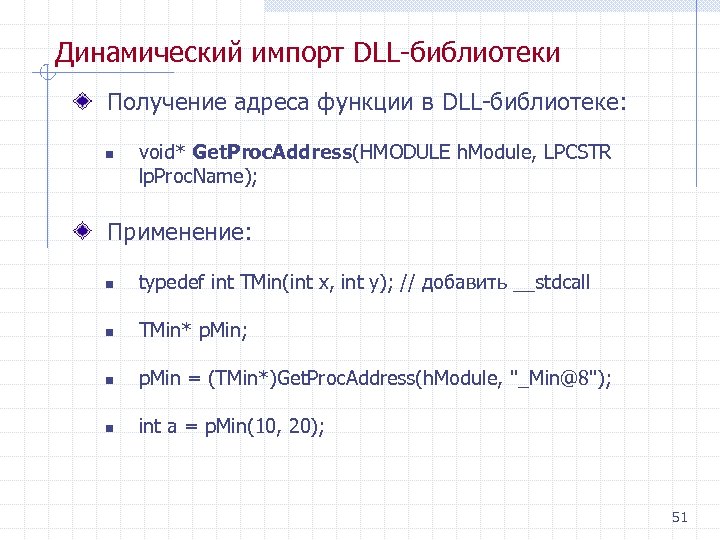 Динамический импорт DLL-библиотеки

Получение адреса функции в DLL-библиотеке:

void* GetProcAddress(HMODULE hModule, LPCSTR lpProcName);

Применение:

typedef int TMin(int x, int y); // добавить __stdcall

TMin* pMin;

pMin = (TMin*)GetProcAddress(hModule, "_Min@8");

int a = pMin(10, 20);

51